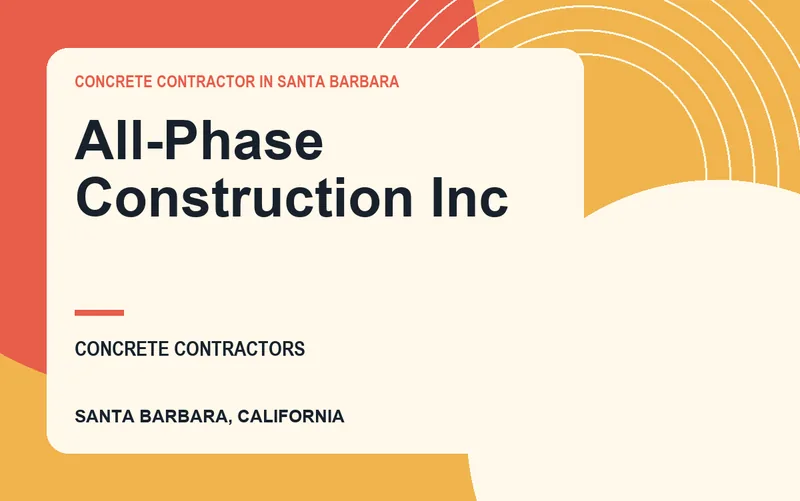 CONCRETE CONTRACTOR IN SANTA BARBARA

All-Phase Construction Inc

CONCRETE CONTRACTORS

SANTA BARBARA, CALIFORNIA